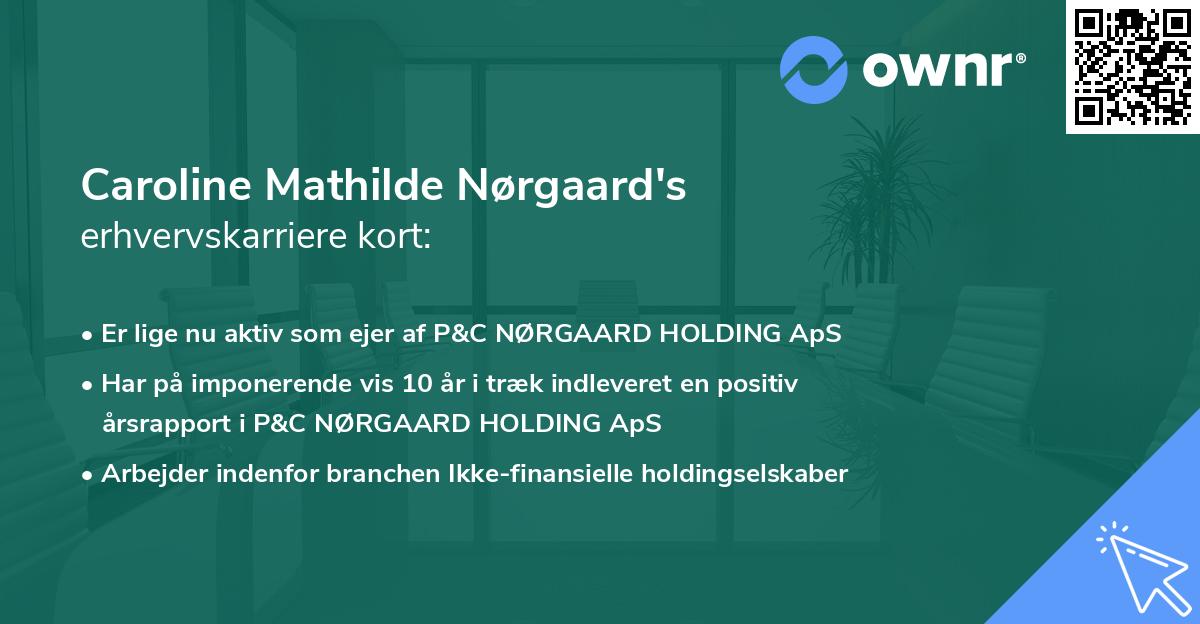 ownr®

Caroline Mathilde Nørgaard's
erhvervskarriere kort:

• Er lige nu aktiv som ejer af P&C NØRGAARD HOLDING ApS
• Har på imponerende vis 10 år i træk indleveret en positiv årsrapport i P&C NØRGAARD HOLDING ApS
• Arbejder indenfor branchen Ikke-finansielle holdingselskaber